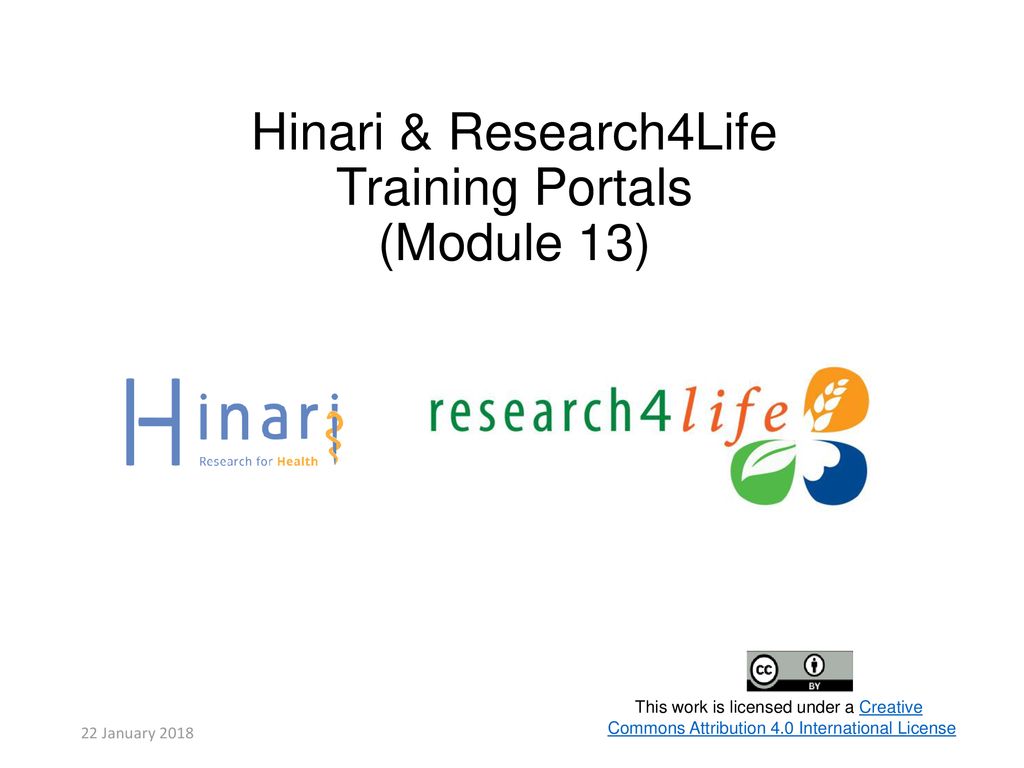 Hinari & Research4Life Training Portals (Module 13)

Hinari
Research for Health

research4life

cc BY

This work is licensed under a Creative Commons Attribution 4.0 International License

22 January 2018